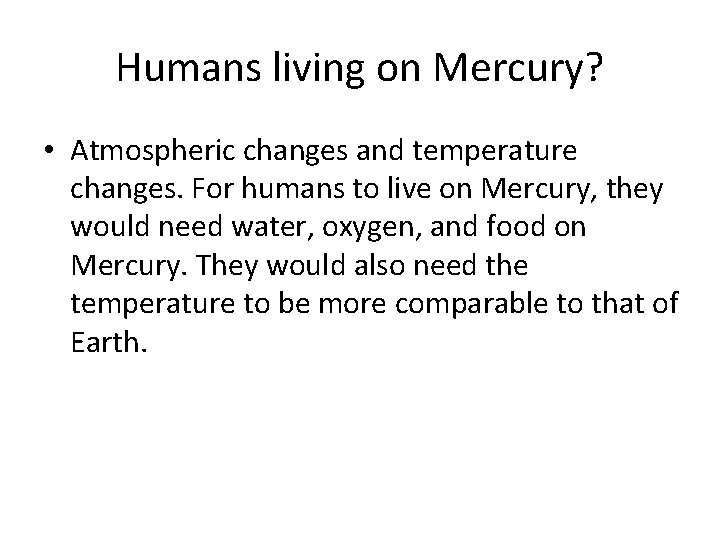 Humans living on Mercury?

• Atmospheric changes and temperature changes. For humans to live on Mercury, they would need water, oxygen, and food on Mercury. They would also need the temperature to be more comparable to that of Earth.